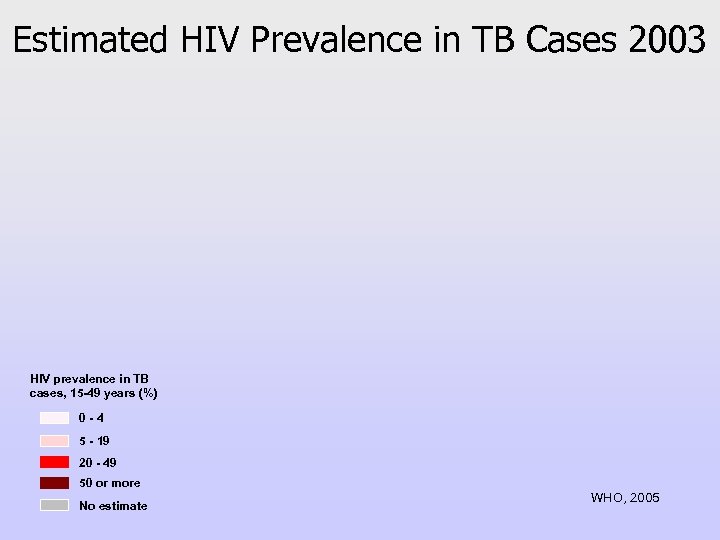 Estimated HIV Prevalence in TB Cases 2003

HIV prevalence in TB cases, 15-49 years (%)

0 - 4

5 - 19

20 - 49

50 or more

No estimate

WHO, 2005